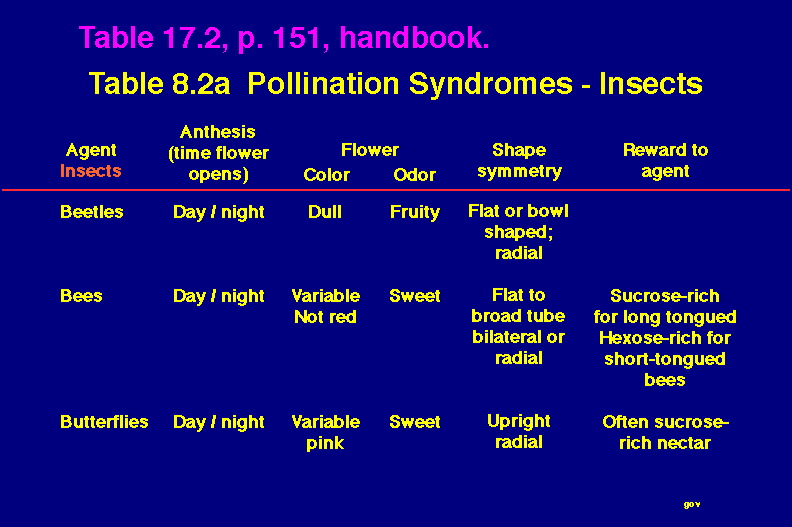 Table 17.2, p. 151, handbook.

Table 8.2a Pollination Syndromes - Insects

| Agent Insects | Anthesis (time flower opens) | Flower Color | Flower Odor | Shape symmetry | Reward to agent |
|---|---|---|---|---|---|
| Beetles | Day / night | Dull | Fruity | Flat or bowl shaped; radial | |
| Bees | Day / night | Variable Not red | Sweet | Flat to broad tube bilateral or radial | Sucrose-rich for long tongued Hexose-rich for short-tongued bees |
| Butterflies | Day / night | Variable pink | Sweet | Upright radial | Often sucrose-rich nectar |

gov